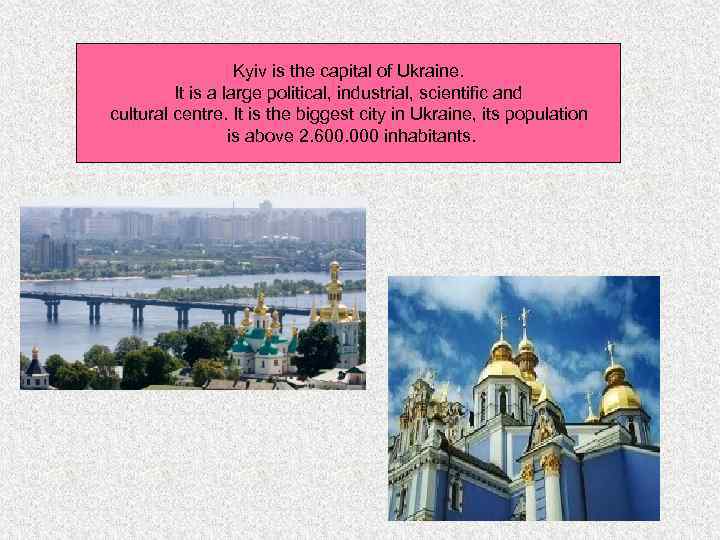 Kyiv is the capital of Ukraine.
It is a large political, industrial, scientific and cultural centre. It is the biggest city in Ukraine, its population is above 2.600.000 inhabitants.